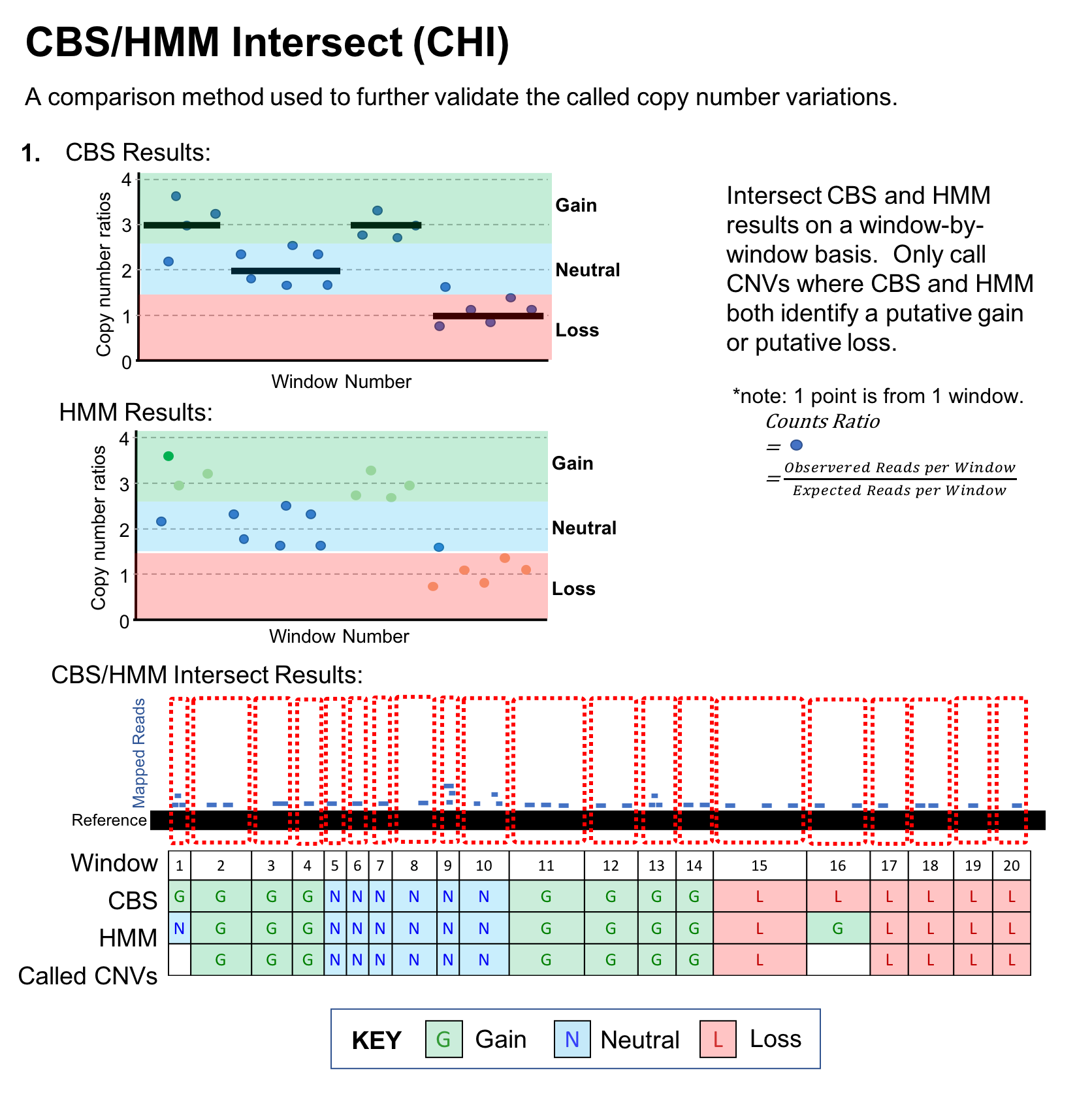 CBS/HMM Intersect (CHI)

A comparison method used to further validate the called copy number variations.

1. CBS Results:

Copy number ratios
4
3
2
1
0
Gain
Neutral
Loss
Window Number

HMM Results:

Copy number ratios
4
3
2
1
0
Gain
Neutral
Loss
Window Number

Intersect CBS and HMM results on a window-by-window basis. Only call CNVs where CBS and HMM both identify a putative gain or putative loss.

*note: 1 point is from 1 window.
$Counts\ Ratio$
$=$
$= \frac{Observered\ Reads\ per\ Window}{Expected\ Reads\ per\ Window}$

CBS/HMM Intersect Results:

Mapped Reads
Reference

| Window | 1 | 2 | 3 | 4 | 5 | 6 | 7 | 8 | 9 | 10 | 11 | 12 | 13 | 14 | 15 | 16 | 17 | 18 | 19 | 20 |
|---|---|---|---|---|---|---|---|---|---|---|---|---|---|---|---|---|---|---|---|---|
| CBS | G | G | G | G | N | N | N | N | N | N | G | G | G | G | L | L | L | L | L | L |
| HMM | N | G | G | G | N | N | N | N | N | N | G | G | G | G | L | G | L | L | L | L |
| Called CNVs |  | G | G | G | N | N | N | N | N | N | G | G | G | G | L |  | L | L | L | L |

KEY G Gain N Neutral L Loss